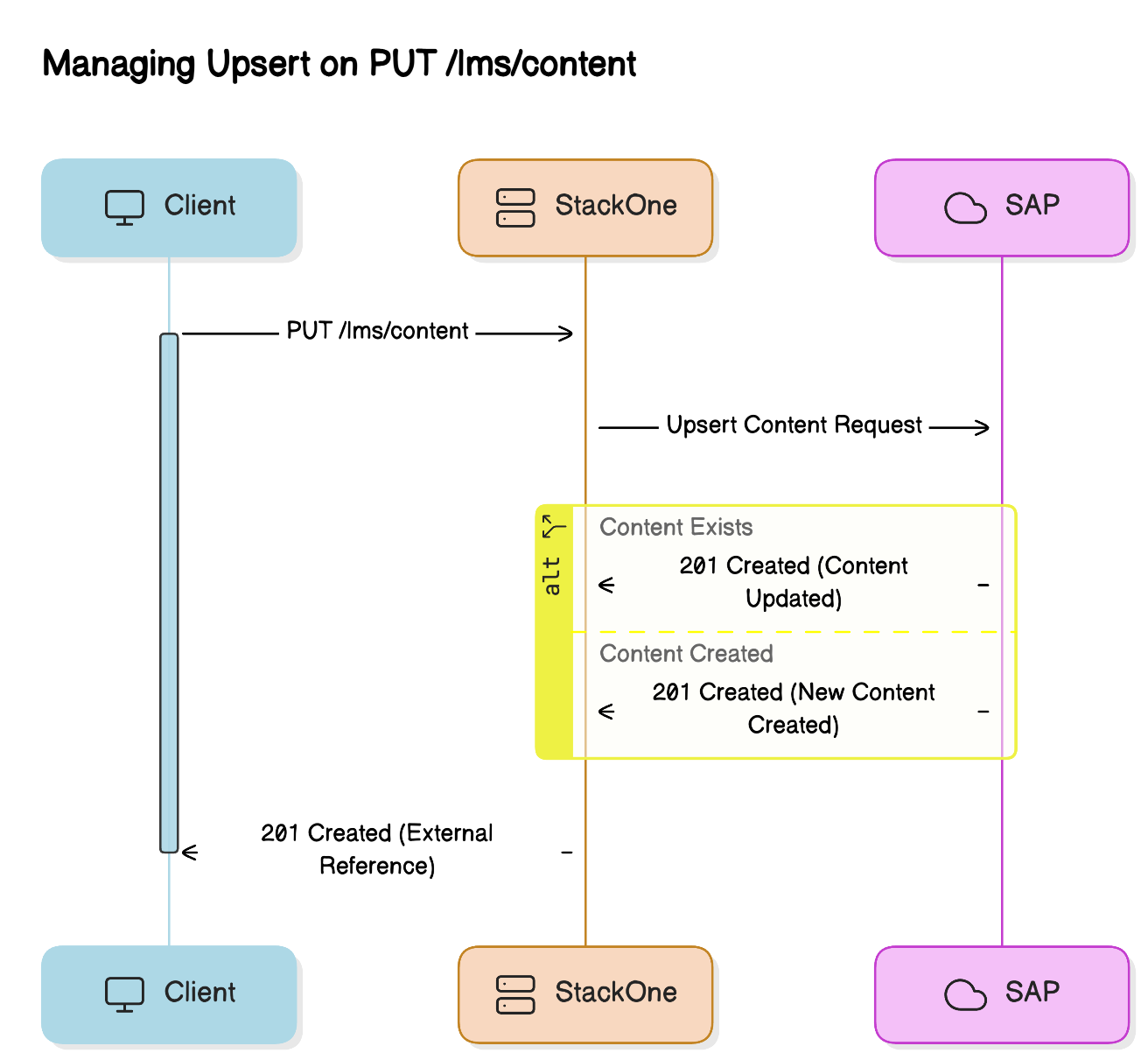 Managing Upsert on PUT /lms/content

Client

StackOne

SAP

PUT /lms/content

Upsert Content Request

alt

Content Exists

201 Created (Content Updated)

Content Created

201 Created (New Content Created)

201 Created (External Reference)

Client

StackOne

SAP